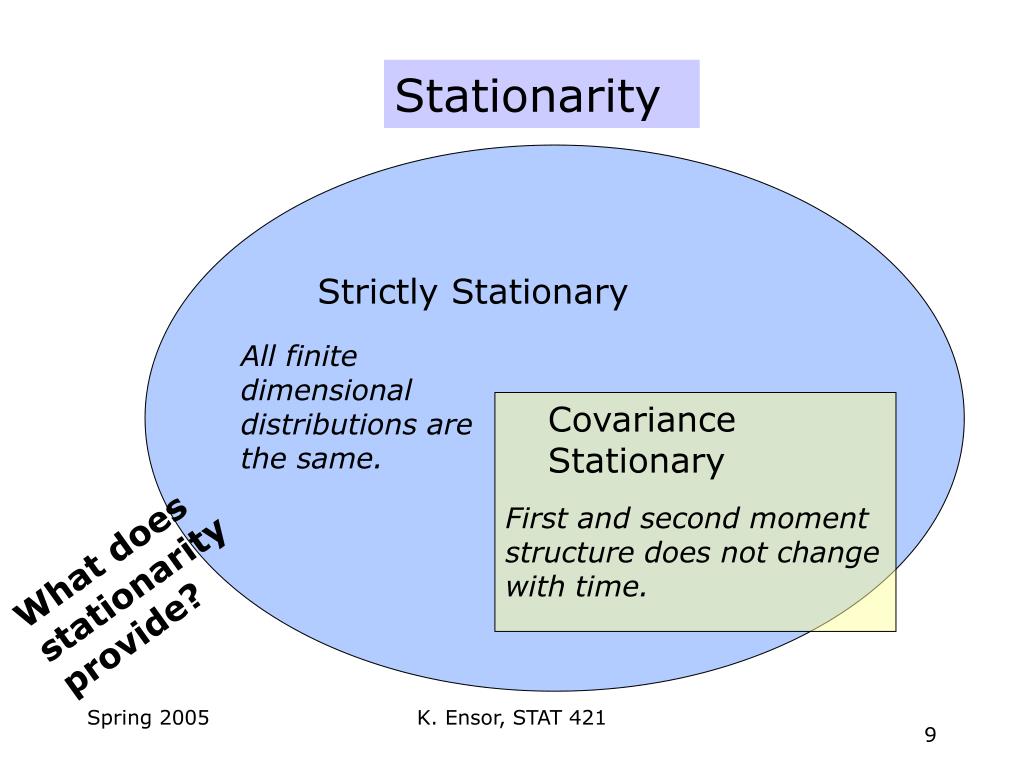 Stationarity

Strictly Stationary

All finite dimensional distributions are the same.

Covariance Stationary

First and second moment structure does not change with time.

What does stationarity provide?

Spring 2005

K. Ensor, STAT 421

9